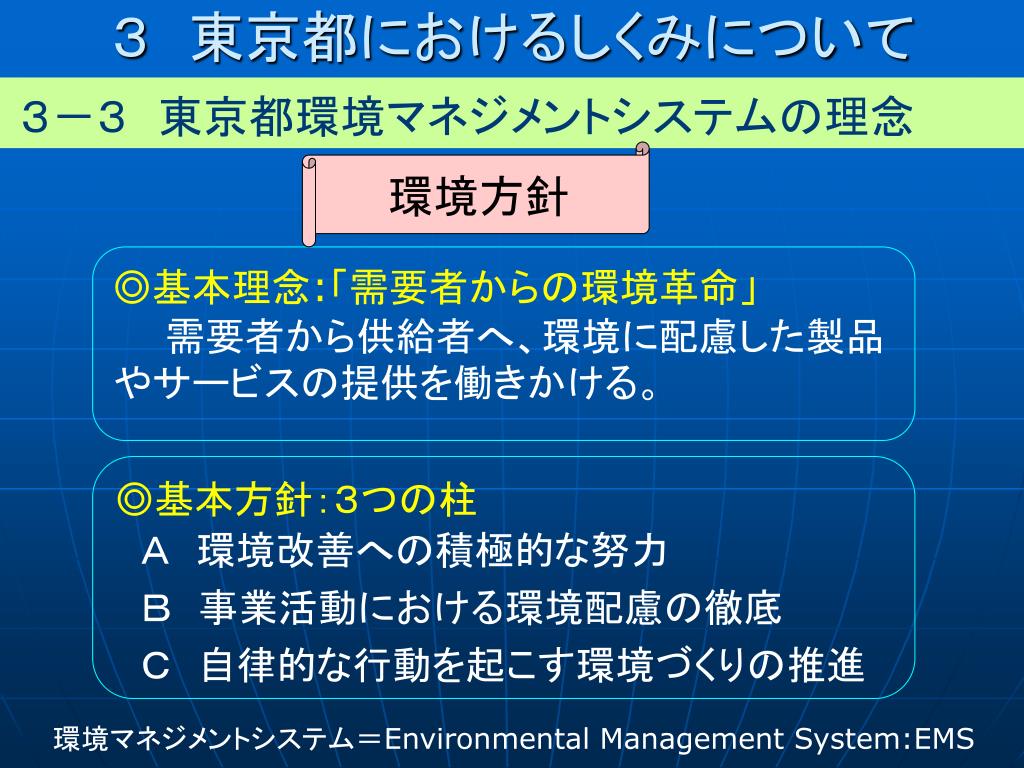 ３　東京都におけるしくみについて

３－３　東京都環境マネジメントシステムの理念

環境方針

◎基本理念:「需要者からの環境革命」
　需要者から供給者へ、環境に配慮した製品やサービスの提供を働きかける。

◎基本方針:３つの柱
Ａ　環境改善への積極的な努力
Ｂ　事業活動における環境配慮の徹底
Ｃ　自律的な行動を起こす環境づくりの推進

環境マネジメントシステム＝Environmental Management System:EMS